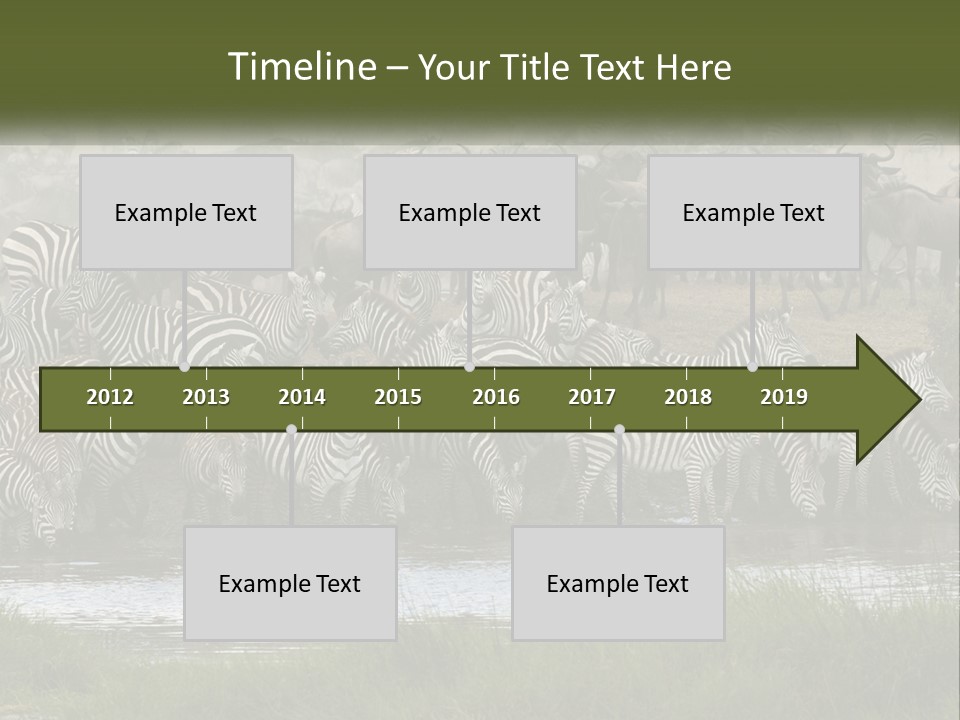 Timeline – Your Title Text Here

Example Text

Example Text

Example Text

2012 2013 2014 2015 2016 2017 2018 2019

Example Text

Example Text